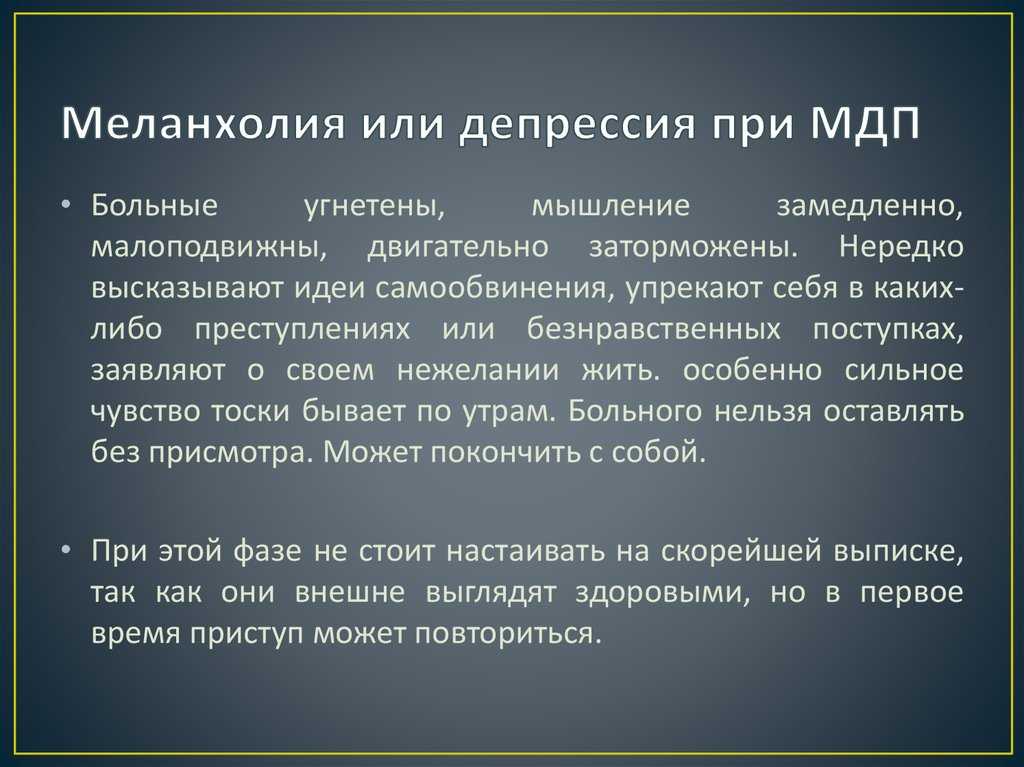 Меланхолия или депрессия при МДП

• Больные угнетены, мышление замедленно, малоподвижны, двигательно заторможены. Нередко высказывают идеи самообвинения, упрекают себя в каких-либо преступлениях или безнравственных поступках, заявляют о своем нежелании жить. особенно сильное чувство тоски бывает по утрам. Больного нельзя оставлять без присмотра. Может покончить с собой.

• При этой фазе не стоит настаивать на скорейшей выписке, так как они внешне выглядят здоровыми, но в первое время приступ может повториться.